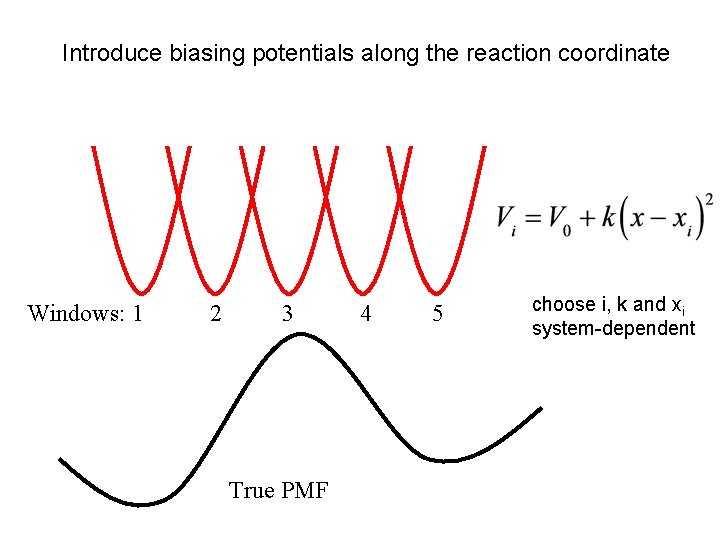 Introduce biasing potentials along the reaction coordinate

$V_i = V_0 + k\left(x - x_i\right)^2$

Windows: 1 2 3 4 5

choose i, k and $x_i$
system-dependent

True PMF